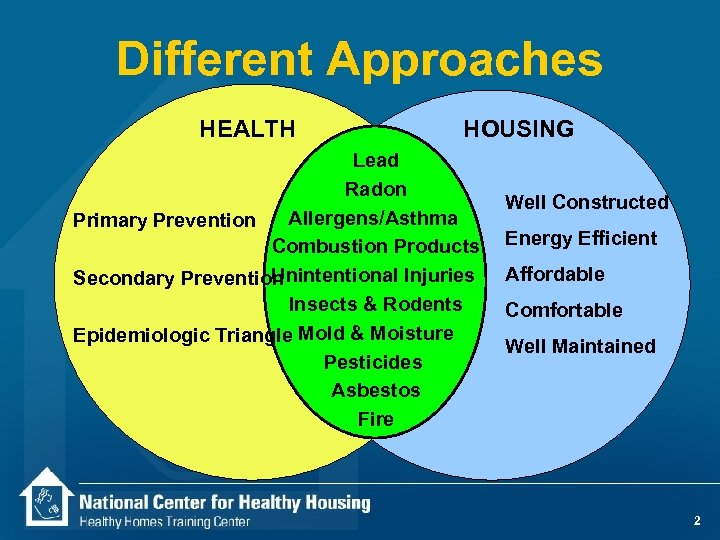 Different Approaches

HEALTH

Primary Prevention

Secondary Prevention

Epidemiologic Triangle

Lead
Radon
Allergens/Asthma
Combustion Products
Unintentional Injuries
Insects & Rodents
Mold & Moisture
Pesticides
Asbestos
Fire

HOUSING

Well Constructed
Energy Efficient
Affordable
Comfortable
Well Maintained

National Center for Healthy Housing
Healthy Homes Training Center

2